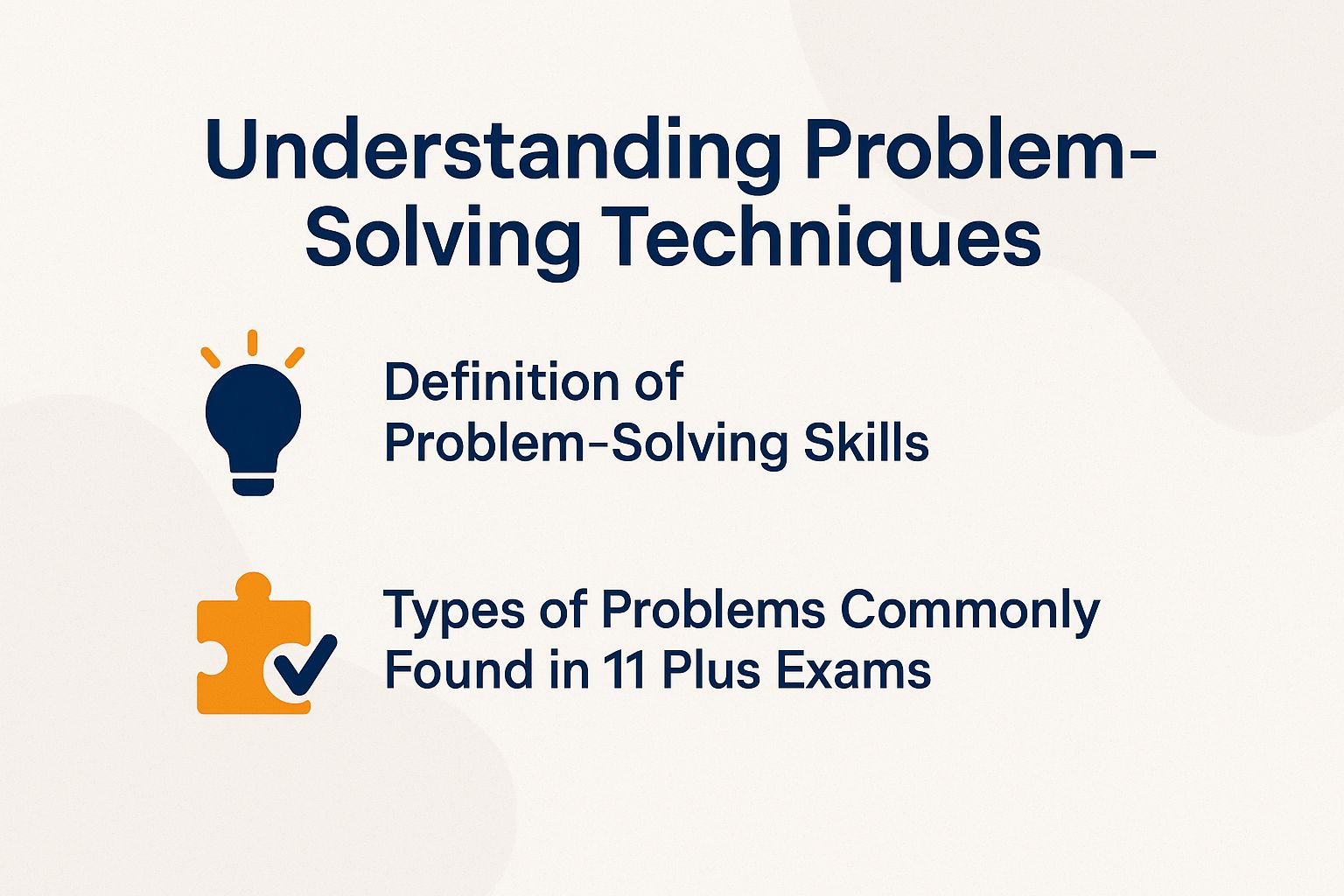 Understanding Problem-Solving Techniques

Definition of Problem-Solving Skills

Types of Problems Commonly Found in 11 Plus Exams